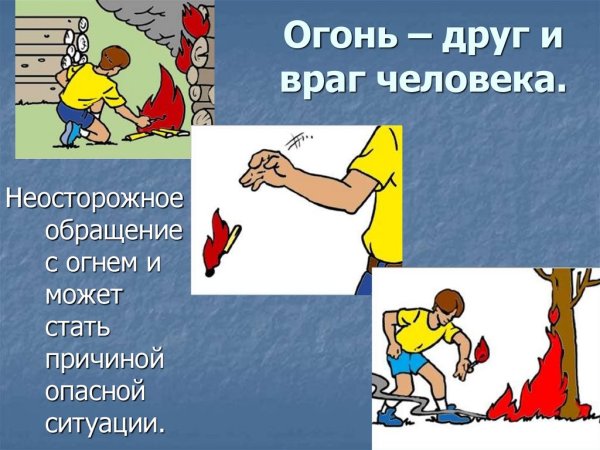 Огонь – друг и враг человека.

Неосторожное обращение с огнем и может стать причиной опасной ситуации.